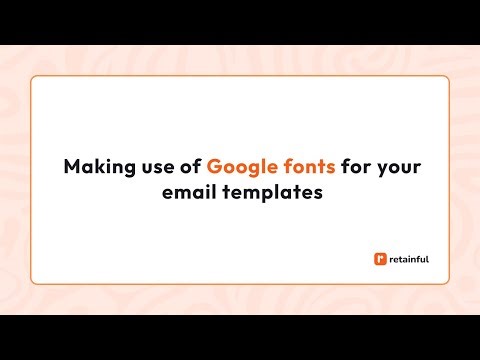 Making use of Google fonts for your email templates

retainful